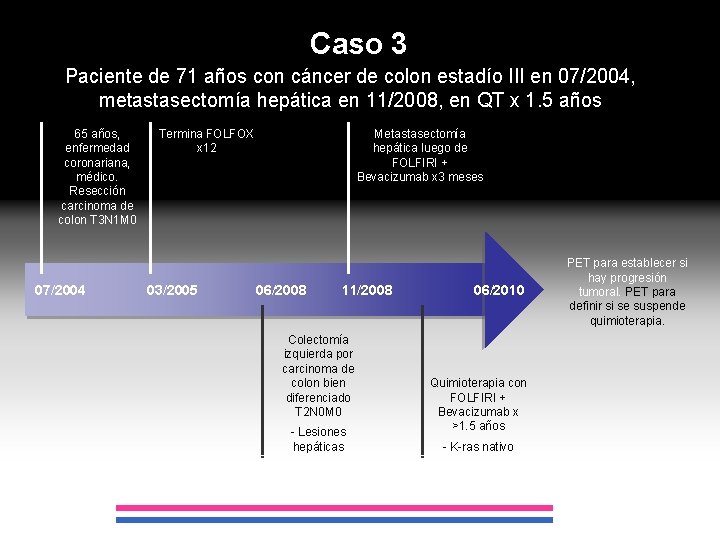 Caso 3

Paciente de 71 años con cáncer de colon estadío III en 07/2004, metastasectomía hepática en 11/2008, en QT x 1.5 años

65 años, enfermedad coronariana, médico. Resección carcinoma de colon T3N1M0

Termina FOLFOX x12

Metastasectomía hepática luego de FOLFIRI + Bevacizumab x3 meses

07/2004

03/2005

06/2008

11/2008

06/2010

PET para establecer si hay progresión tumoral. PET para definir si se suspende quimioterapia.

Colectomía izquierda por carcinoma de colon bien diferenciado T2N0M0

- Lesiones hepáticas

Quimioterapia con FOLFIRI + Bevacizumab x >1.5 años

- K-ras nativo